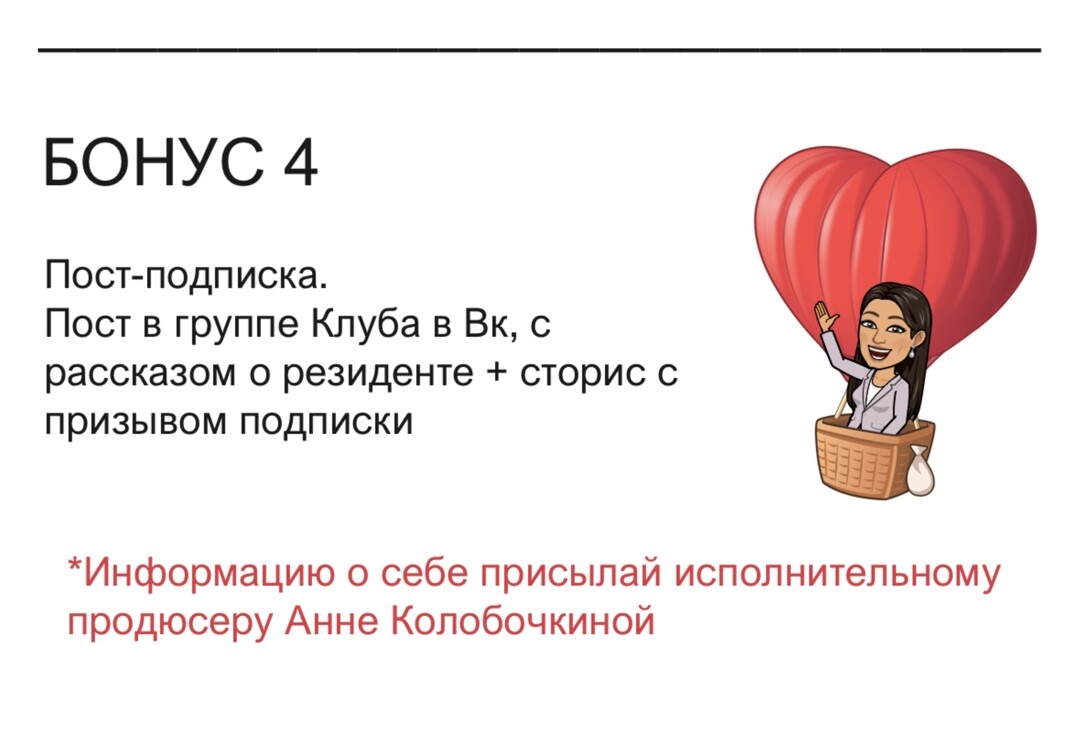 БОНУС 4

Пост-подписка.
Пост в группе Клуба в Вк, с рассказом о резиденте + сторис с призывом подписки

*Информацию о себе присылай исполнительному продюсеру Анне Колобочкиной